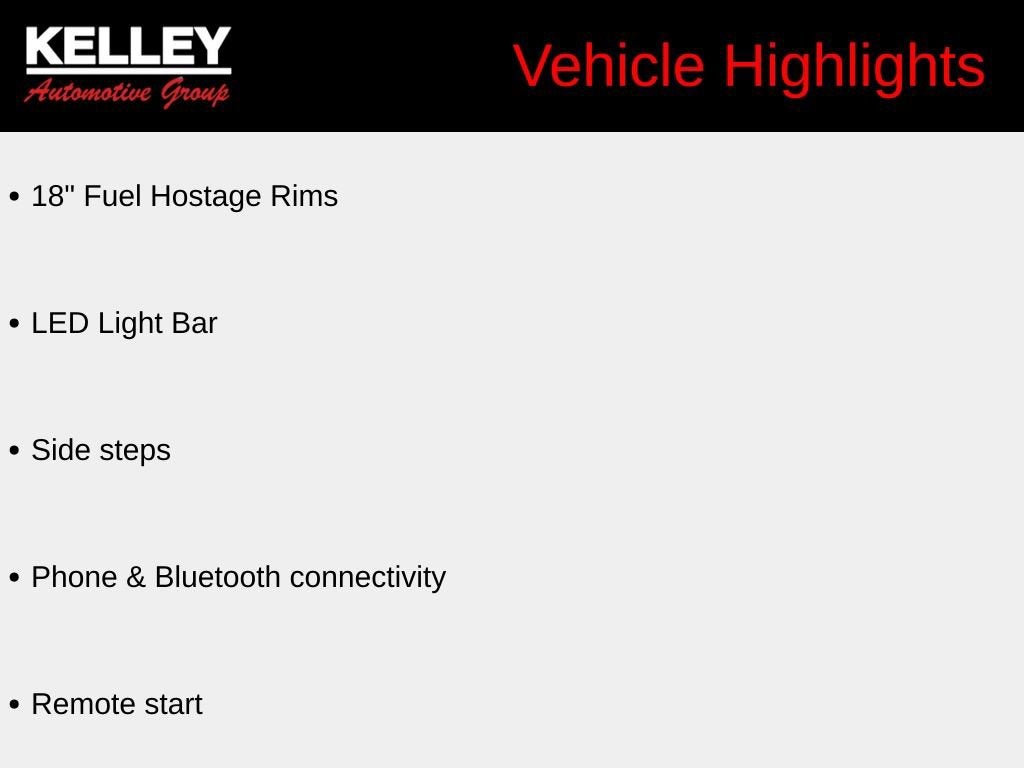 KELLEY
Automotive Group

Vehicle Highlights

• 18" Fuel Hostage Rims

• LED Light Bar

• Side steps

• Phone & Bluetooth connectivity

• Remote start